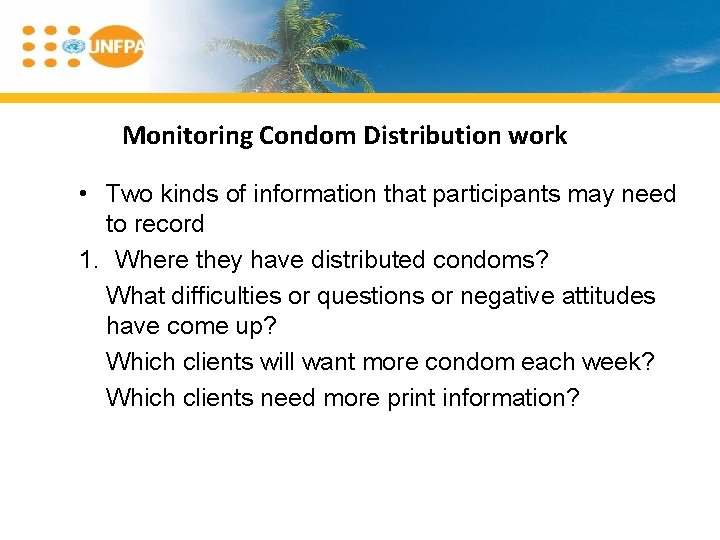 UNFPA

Monitoring Condom Distribution work

• Two kinds of information that participants may need to record

1. Where they have distributed condoms?

What difficulties or questions or negative attitudes have come up?

Which clients will want more condom each week?

Which clients need more print information?